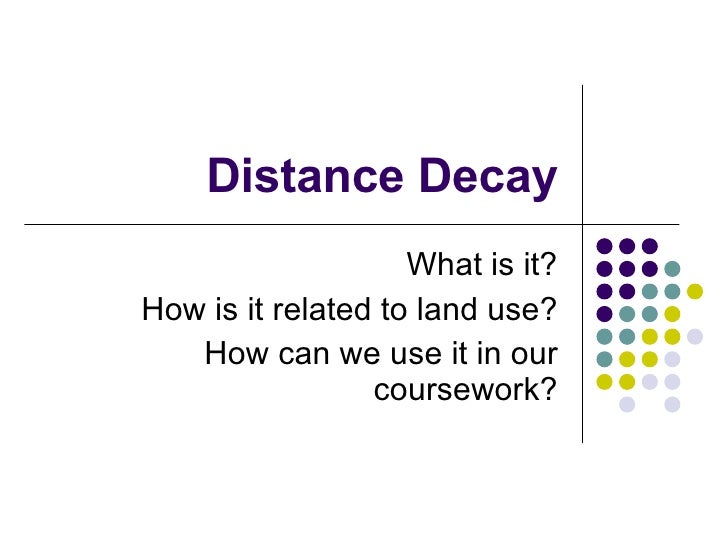 Distance Decay

What is it?
How is it related to land use?
How can we use it in our coursework?